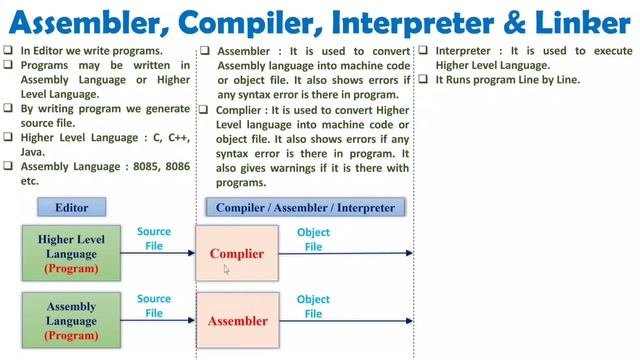 Assembler, Compiler, Interpreter & Linker

❑ In Editor we write programs.
❑ Programs may be written in Assembly Language or Higher Level Language.
❑ By writing program we generate source file.
❑ Higher Level Language : C, C++, Java.
❑ Assembly Language : 8085, 8086 etc.

❑ Assembler : It is used to convert Assembly language into machine code or object file. It also shows errors if any syntax error is there in program.
❑ Complier : It is used to convert Higher Level language into machine code or object file. It also shows errors if any syntax error is there in program. It also gives warnings if it is there with programs.

❑ Interpreter : It is used to execute Higher Level Language.
❑ It Runs program Line by Line.

Editor

Compiler / Assembler / Interpreter

Higher Level Language (Program)

Source File

Complier

Object File

Assembly Language (Program)

Source File

Assembler

Object File